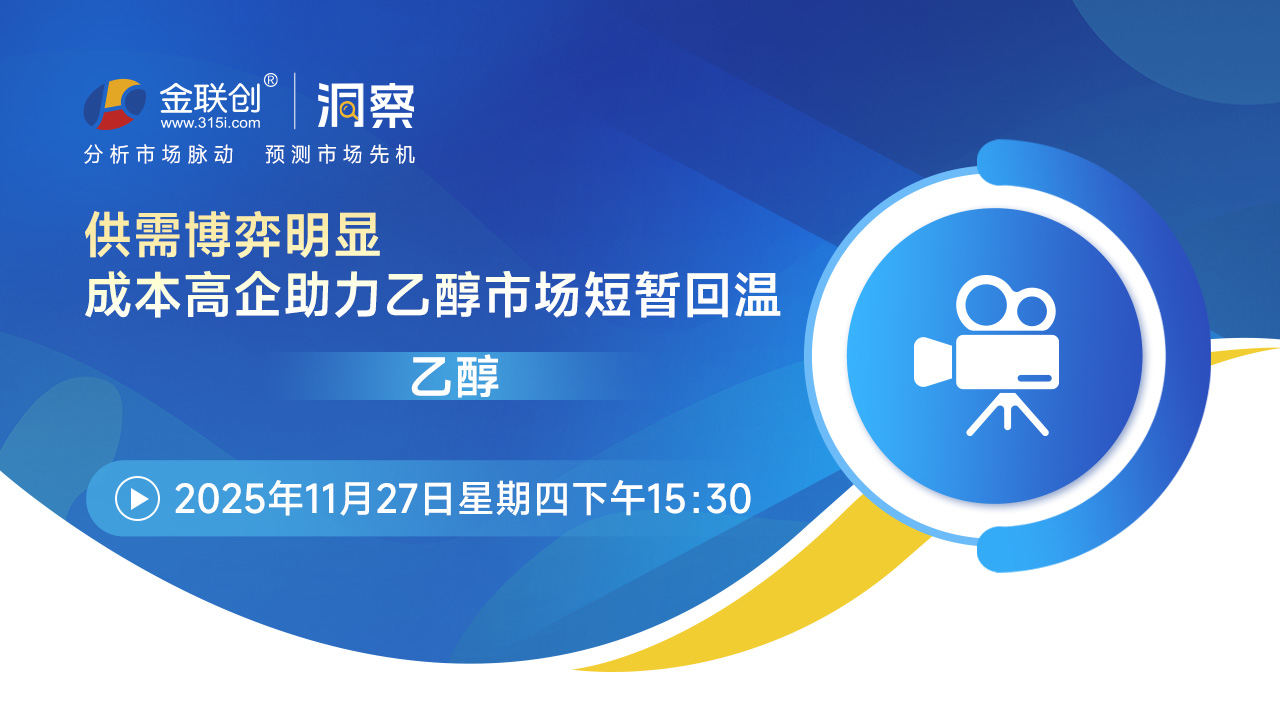 金联创®
www.315i.com
洞察
分析市场脉动　预测市场先机

供需博弈明显
成本高企助力乙醇市场短暂回温

乙醇

2025年11月27日星期四下午15:30